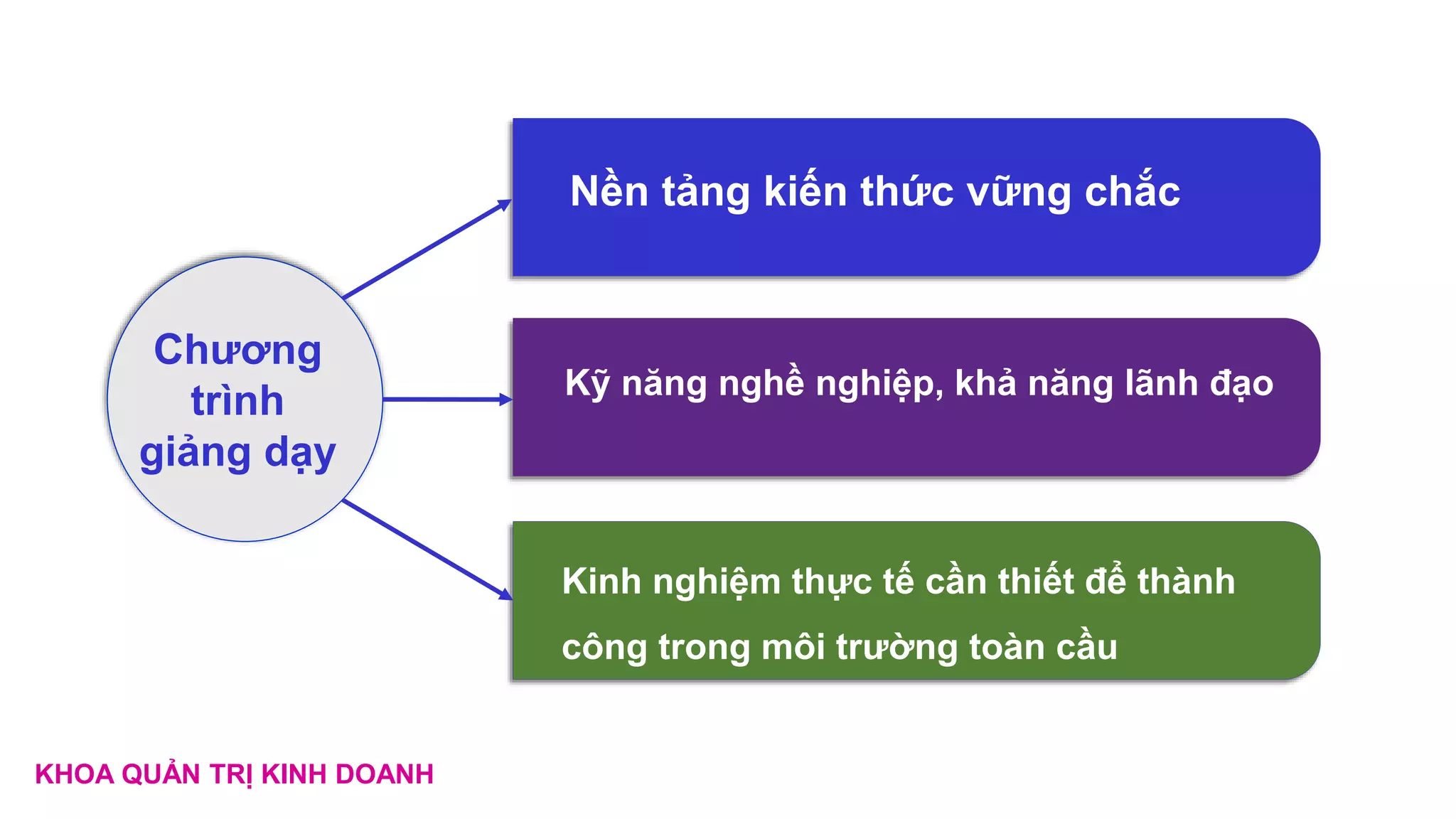 Chương trình giảng dạy

Nền tảng kiến thức vững chắc

Kỹ năng nghề nghiệp, khả năng lãnh đạo

Kinh nghiệm thực tế cần thiết để thành công trong môi trường toàn cầu

KHOA QUẢN TRỊ KINH DOANH